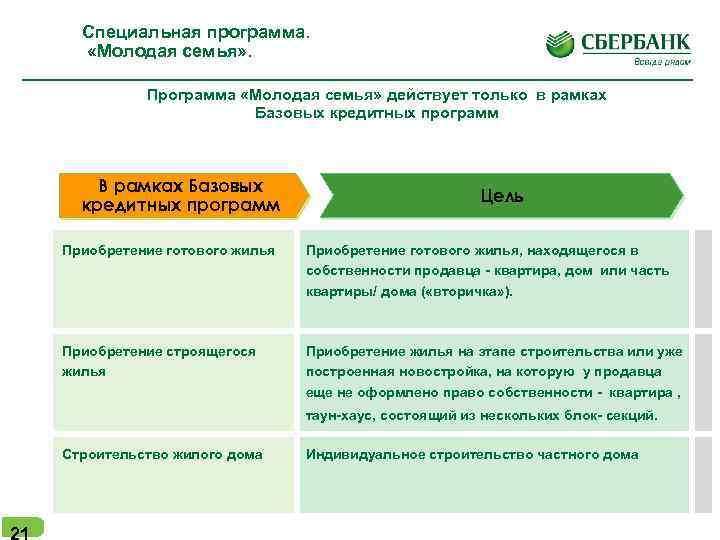 Специальная программа.
«Молодая семья».

СБЕРБАНК
Всегда рядом

Программа «Молодая семья» действует только в рамках Базовых кредитных программ

| В рамках Базовых кредитных программ | Цель |
|---|---|
| Приобретение готового жилья | Приобретение готового жилья, находящегося в собственности продавца - квартира, дом или часть квартиры/ дома («вторичка»). |
| Приобретение строящегося жилья | Приобретение жилья на этапе строительства или уже построенная новостройка, на которую у продавца еще не оформлено право собственности - квартира , таун-хаус, состоящий из нескольких блок- секций. |
| Строительство жилого дома | Индивидуальное строительство частного дома |

21